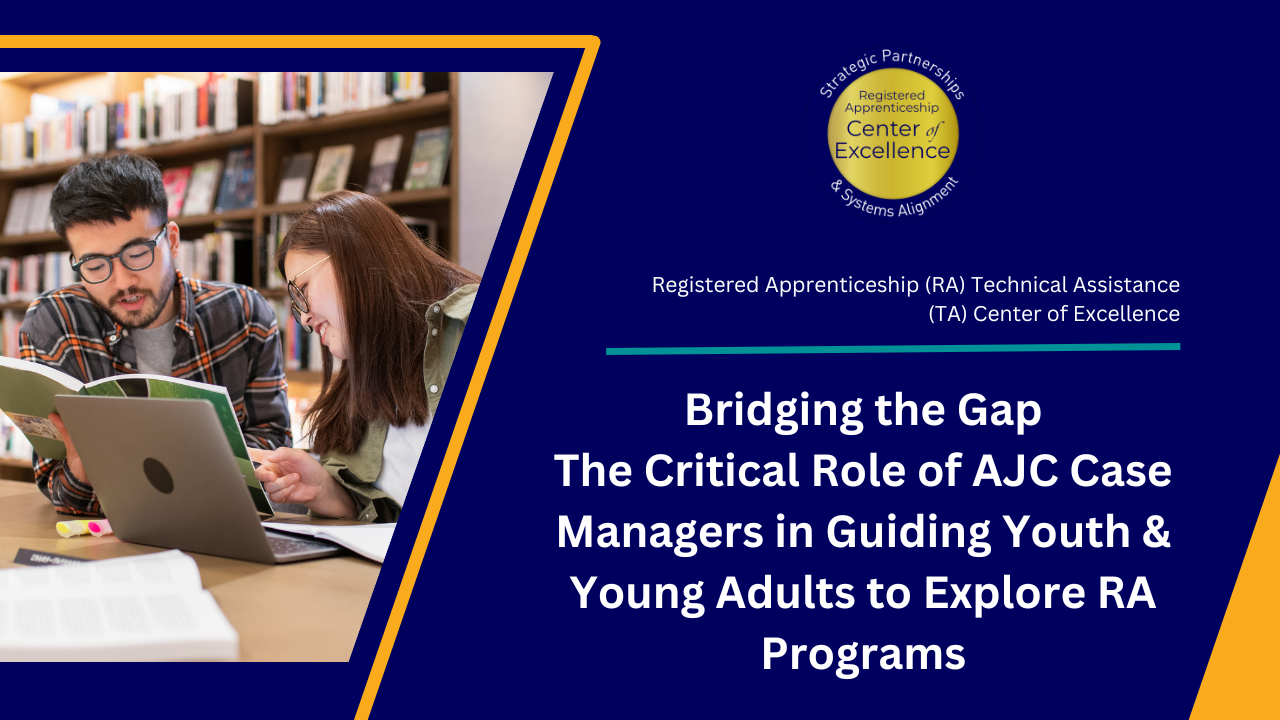 Strategic Partnerships
Registered Apprenticeship
Center of Excellence
& Systems Alignment

Registered Apprenticeship (RA) Technical Assistance (TA) Center of Excellence

Bridging the Gap
The Critical Role of AJC Case Managers in Guiding Youth & Young Adults to Explore RA Programs